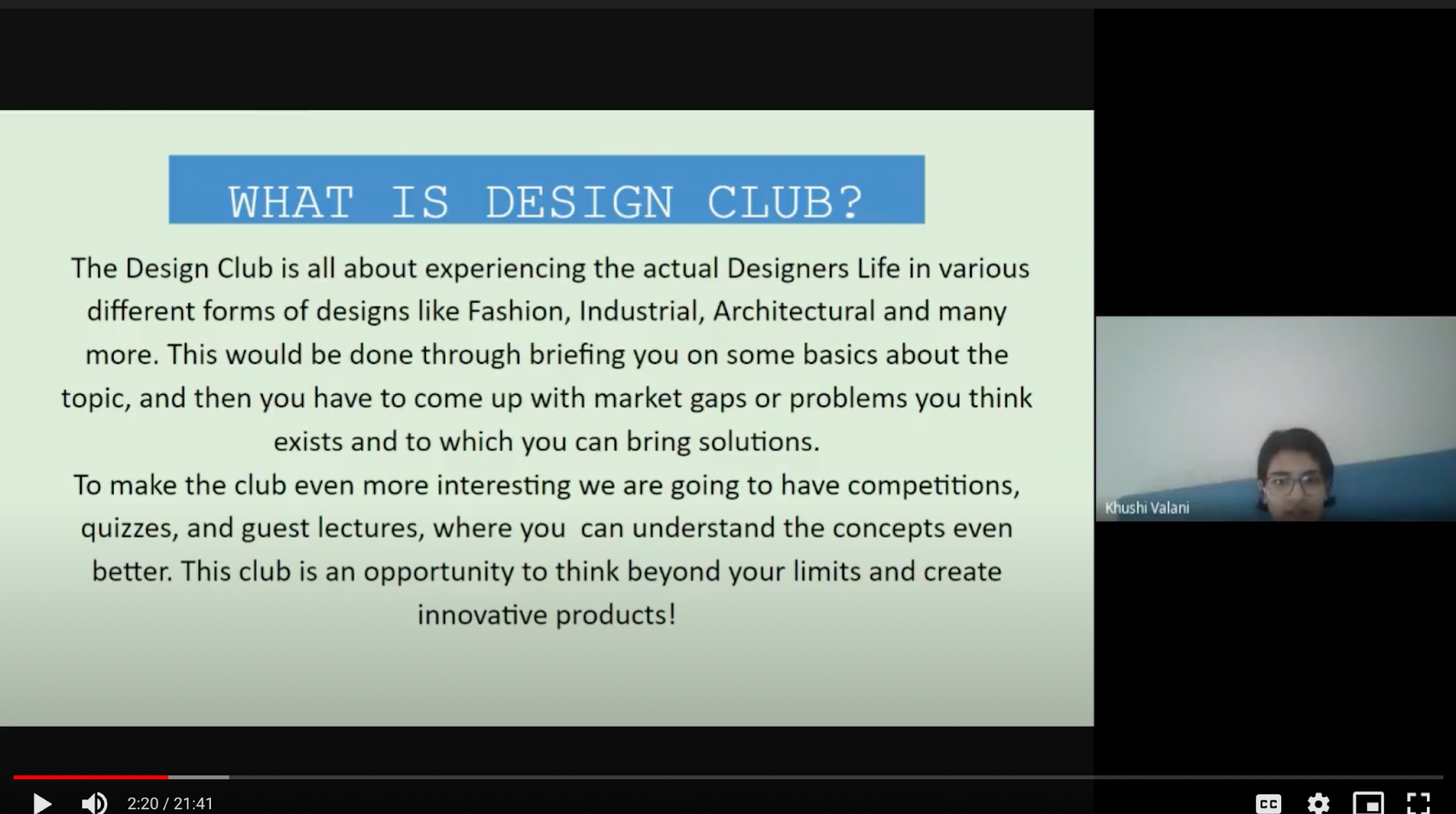 WHAT IS DESIGN CLUB?

The Design Club is all about experiencing the actual Designers Life in various different forms of designs like Fashion, Industrial, Architectural and many more. This would be done through briefing you on some basics about the topic, and then you have to come up with market gaps or problems you think exists and to which you can bring solutions.
To make the club even more interesting we are going to have competitions, quizzes, and guest lectures, where you can understand the concepts even better. This club is an opportunity to think beyond your limits and create innovative products!

Khushi Valani

2:20 / 21:41

CC